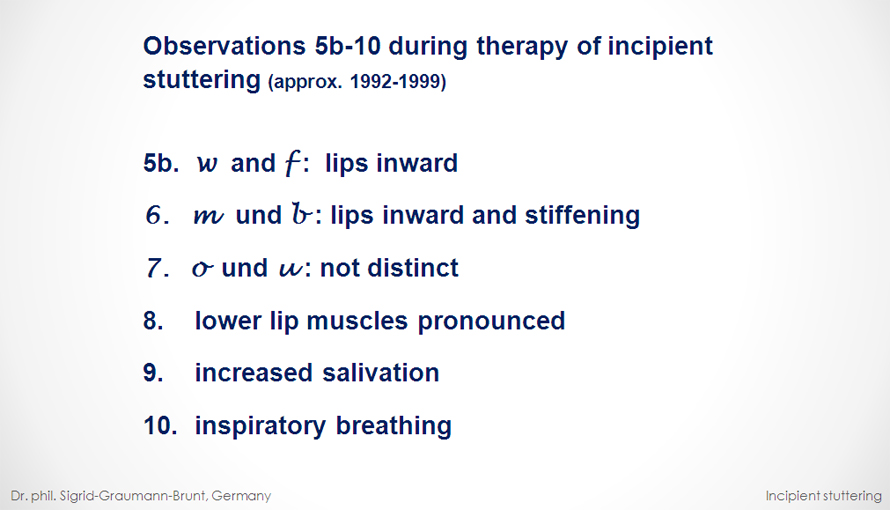 Observations 5b-10 during therapy of incipient stuttering (approx. 1992-1999)

5b. w and f: lips inward

6. m und b: lips inward and stiffening

7. o und u: not distinct

8. lower lip muscles pronounced

9. increased salivation

10. inspiratory breathing

Dr. phil. Sigrid-Graumann-Brunt, Germany

Incipient stuttering